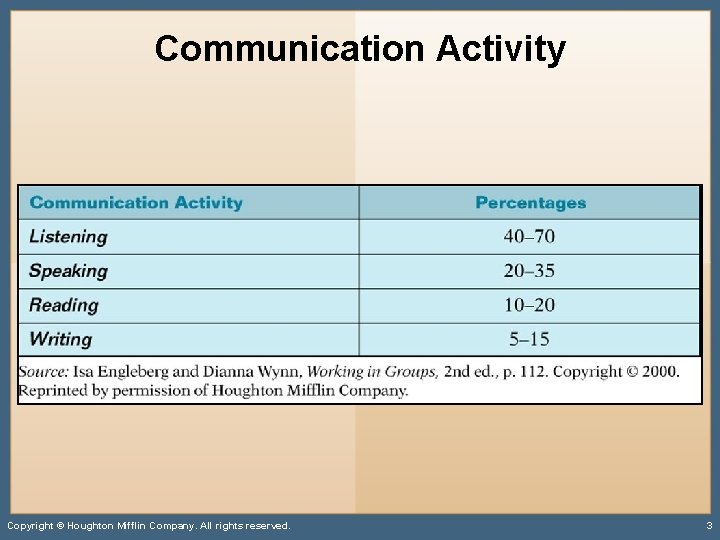 Communication Activity

| Communication Activity | Percentages |
|---|---|
| Listening | 40–70 |
| Speaking | 20–35 |
| Reading | 10–20 |
| Writing | 5–15 |

Source: Isa Engleberg and Dianna Wynn, Working in Groups, 2nd ed., p. 112. Copyright © 2000. Reprinted by permission of Houghton Mifflin Company.

Copyright © Houghton Mifflin Company. All rights reserved.

3